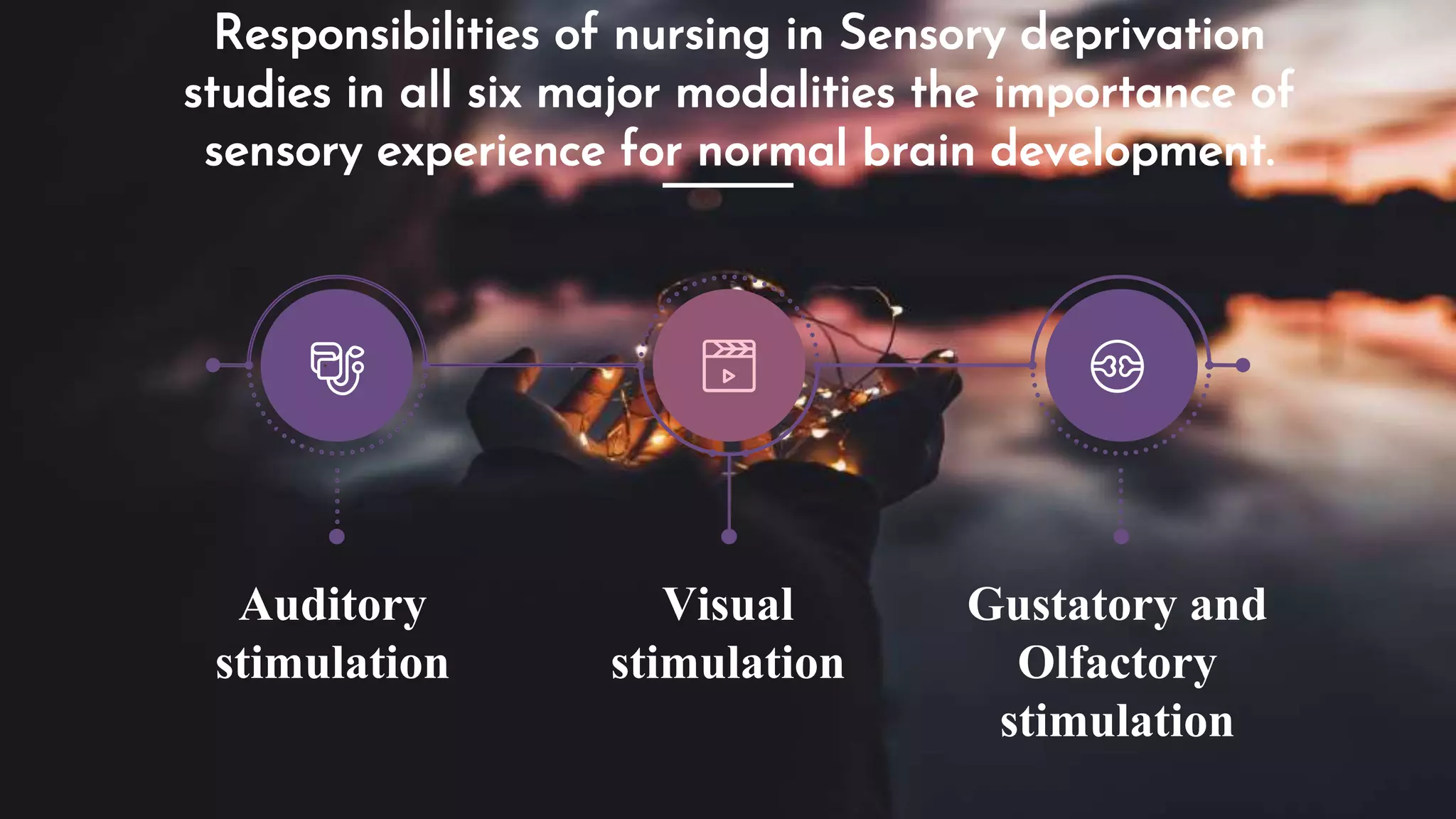 Responsibilities of nursing in Sensory deprivation studies in all six major modalities the importance of sensory experience for normal brain development.

Auditory stimulation

Visual stimulation

Gustatory and Olfactory stimulation